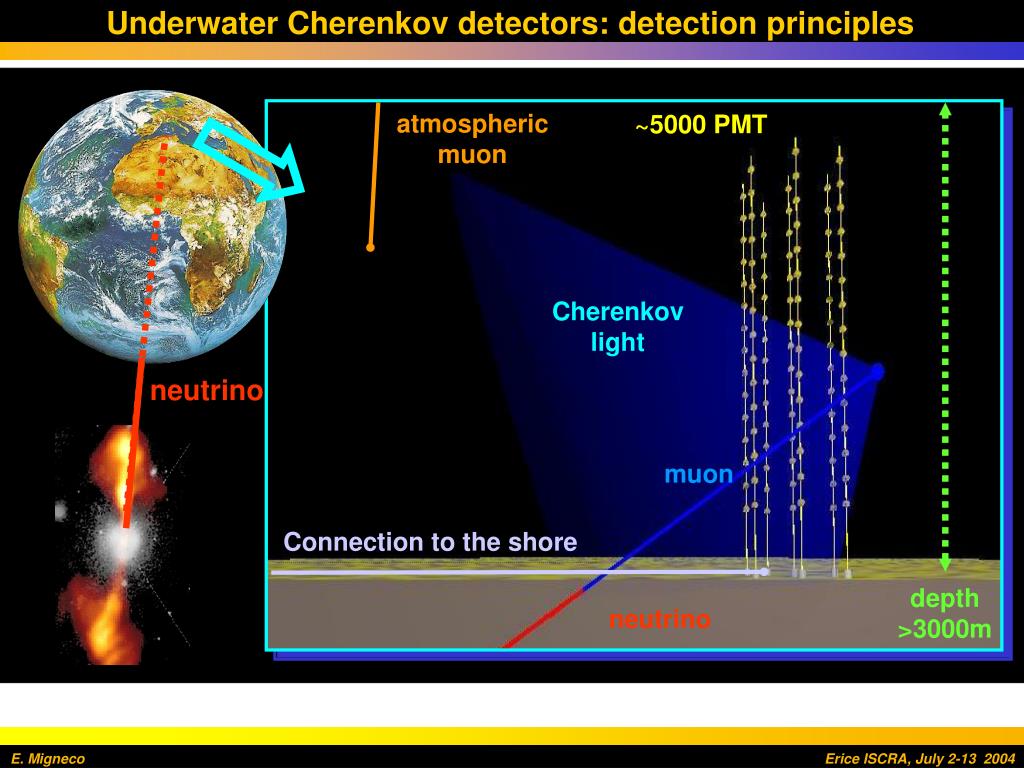 Underwater Cherenkov detectors: detection principles

atmospheric muon

~5000 PMT

Cherenkov light

neutrino

muon

Connection to the shore

neutrino

depth >3000m

E. Migneco

Erice ISCRA, July 2-13 2004